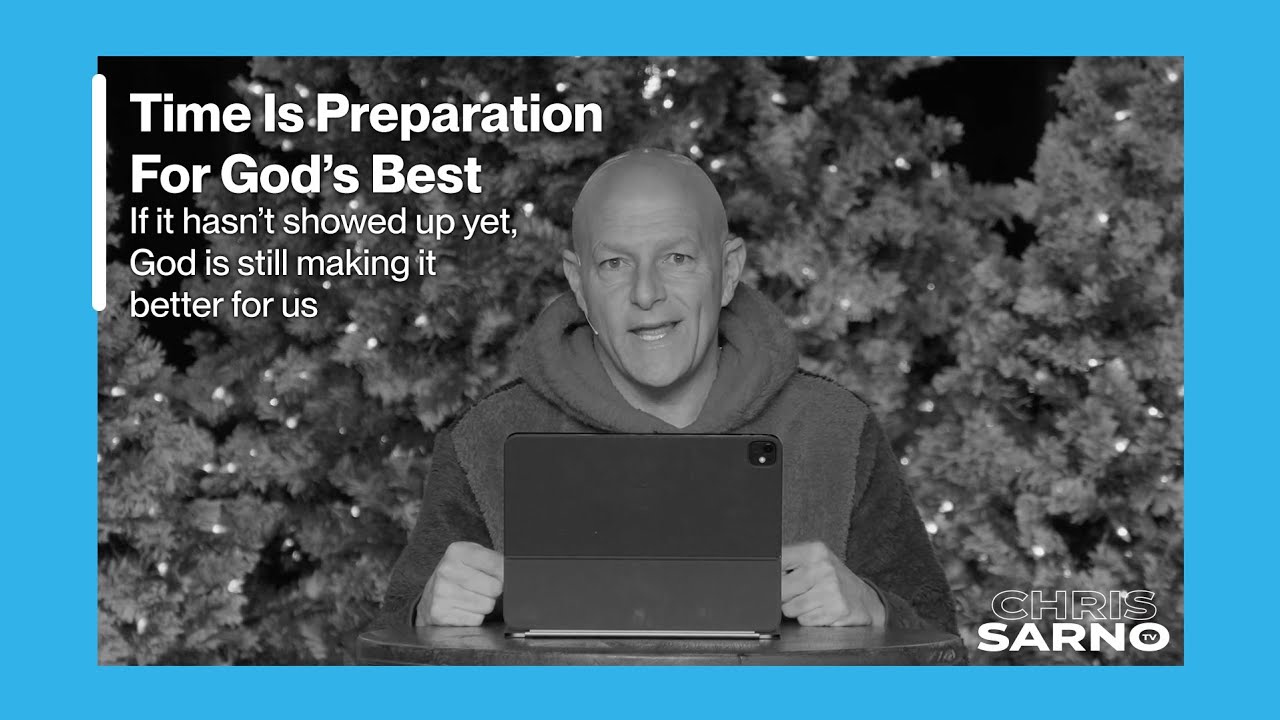 Time Is Preparation For God's Best

If it hasn't showed up yet, God is still making it better for us

CHRIS SARNO TV